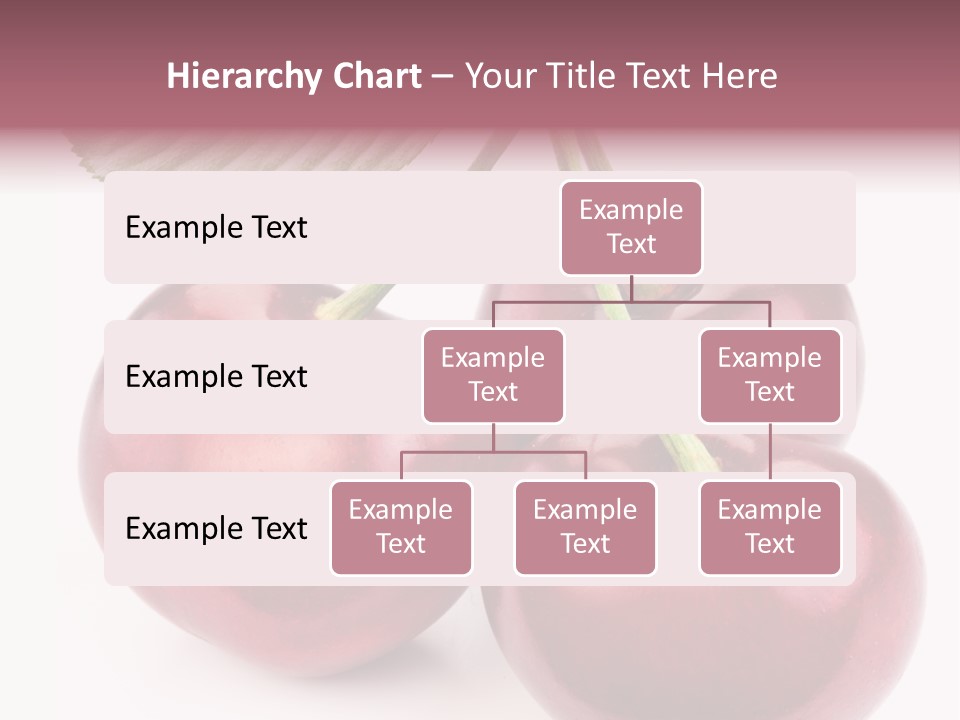 Hierarchy Chart – Your Title Text Here

Example Text

Example Text

Example Text

Example Text

Example Text

Example Text

Example Text

Example Text

Example Text